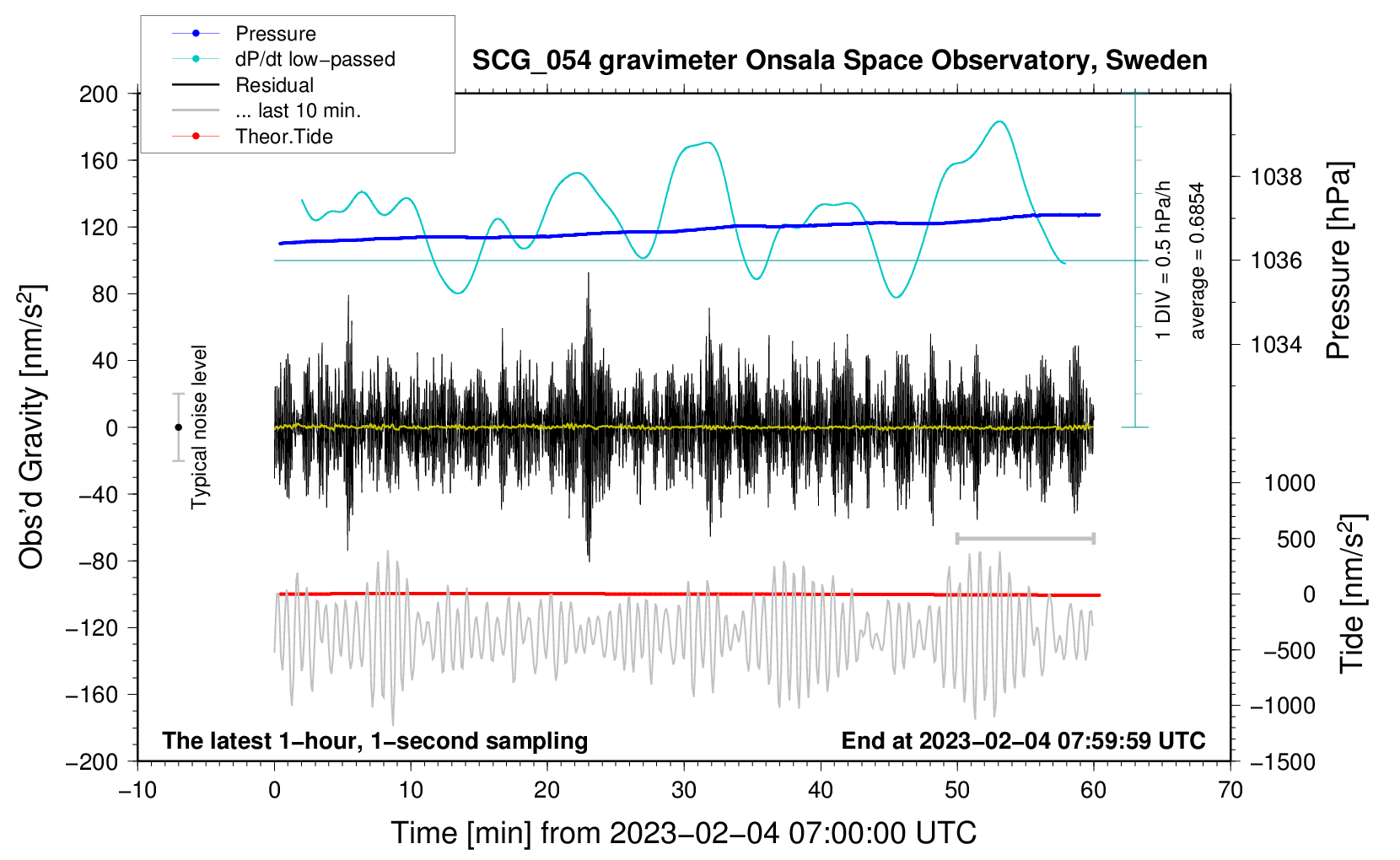 Pressure
dP/dt low−passed
Residual
... last 10 min.
Theor.Tide

SCG_054 gravimeter Onsala Space Observatory, Sweden

200
160
120
80
40
0
−40
−80
−120
−160
−200

Obs'd Gravity [nm/s$^2$]

Typical noise level

1 DIV = 0.5 hPa/h
average = 0.6854

1038
1036
1034

Pressure [hPa]

1000
500
0
−500
−1000
−1500

Tide [nm/s$^2$]

The latest 1−hour, 1−second sampling
End at 2023−02−04 07:59:59 UTC

−10
0
10
20
30
40
50
60
70

Time [min] from 2023−02−04 07:00:00 UTC